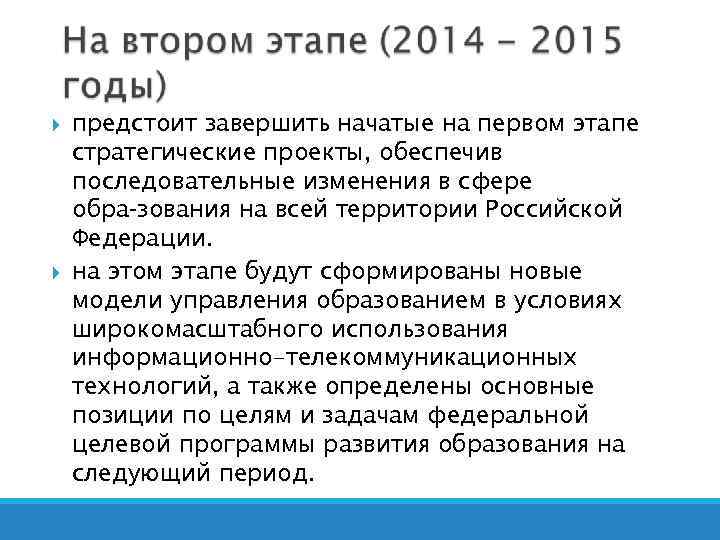 На втором этапе (2014 - 2015 годы)

предстоит завершить начатые на первом этапе стратегические проекты, обеспечив последовательные изменения в сфере обра-зования на всей территории Российской Федерации.

на этом этапе будут сформированы новые модели управления образованием в условиях широкомасштабного использования информационно-телекоммуникационных технологий, а также определены основные позиции по целям и задачам федеральной целевой программы развития образования на следующий период.